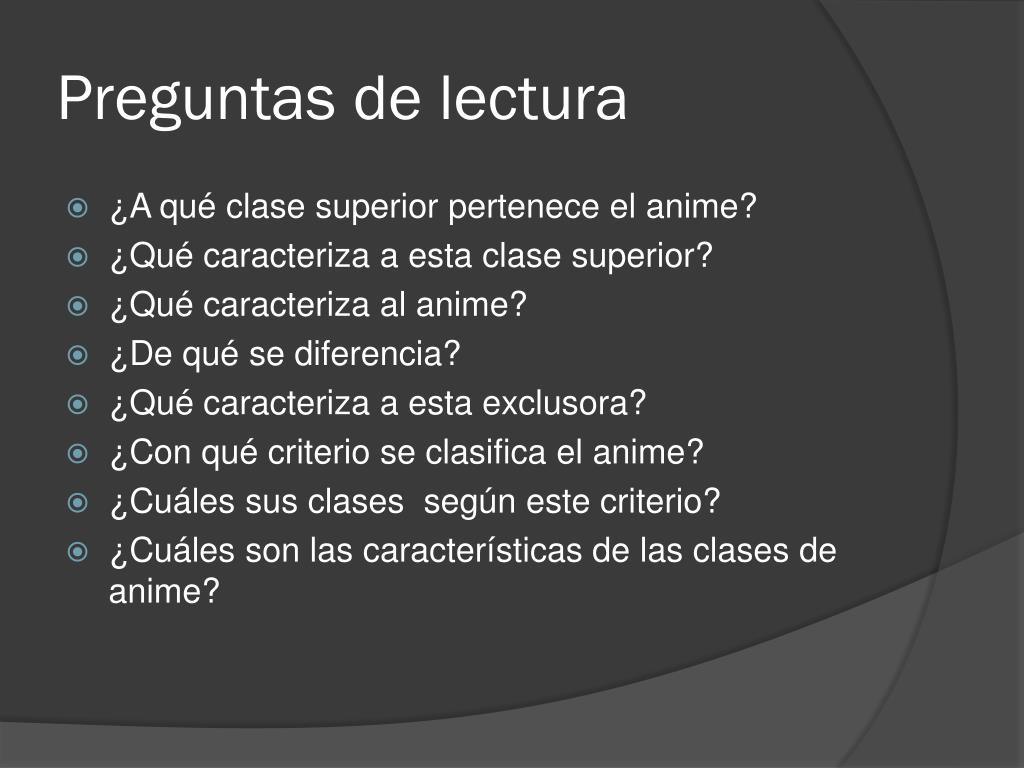 Preguntas de lectura

¿A qué clase superior pertenece el anime?
¿Qué caracteriza a esta clase superior?
¿Qué caracteriza al anime?
¿De qué se diferencia?
¿Qué caracteriza a esta exclusora?
¿Con qué criterio se clasifica el anime?
¿Cuáles sus clases según este criterio?
¿Cuáles son las características de las clases de anime?